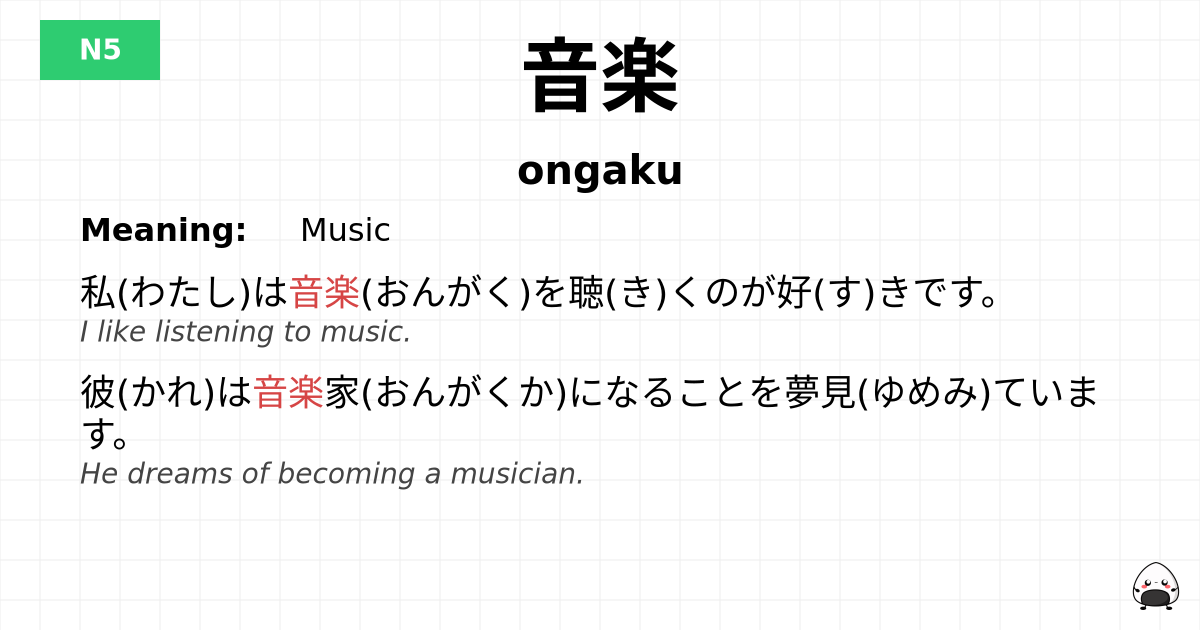 N5

音楽

ongaku

Meaning: Music

私(わたし)は音楽(おんがく)を聴(き)くのが好(す)きです。
I like listening to music.

彼(かれ)は音楽家(おんがくか)になることを夢見(ゆめみ)ています。
He dreams of becoming a musician.